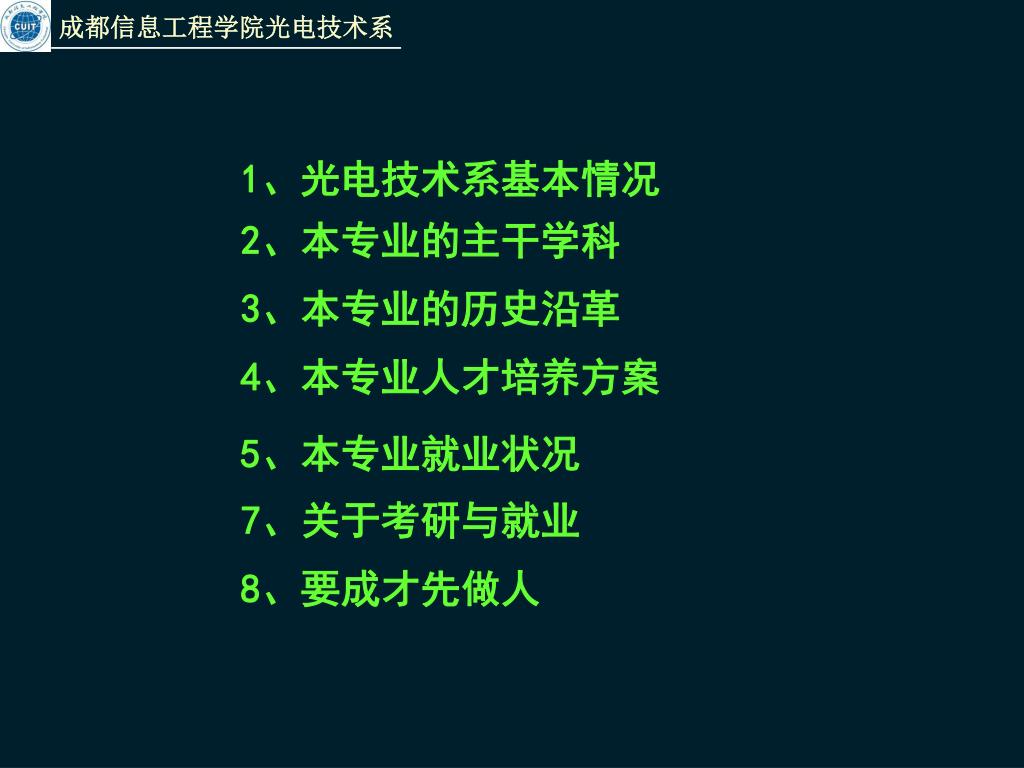 CUIT

成都信息工程学院光电技术系

1、光电技术系基本情况
2、本专业的主干学科
3、本专业的历史沿革
4、本专业人才培养方案
5、本专业就业状况
7、关于考研与就业
8、要成才先做人